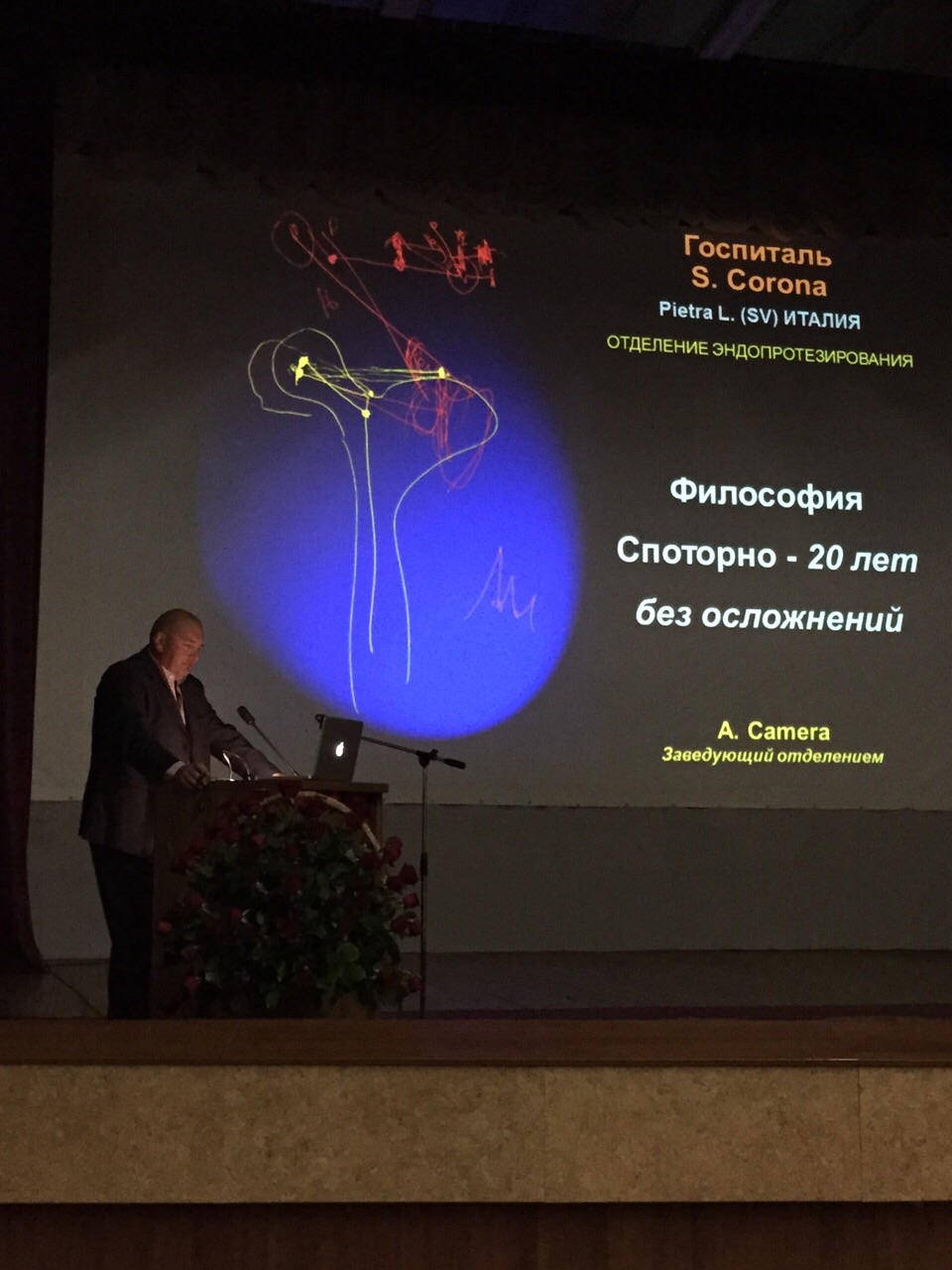 Госпиталь
S. Corona
Pietra L. (SV) ИТАЛИЯ
ОТДЕЛЕНИЕ ЭНДОПРОТЕЗИРОВАНИЯ

Философия
Споторно - 20 лет
без осложнений

A. Camera
Заведующий отделением